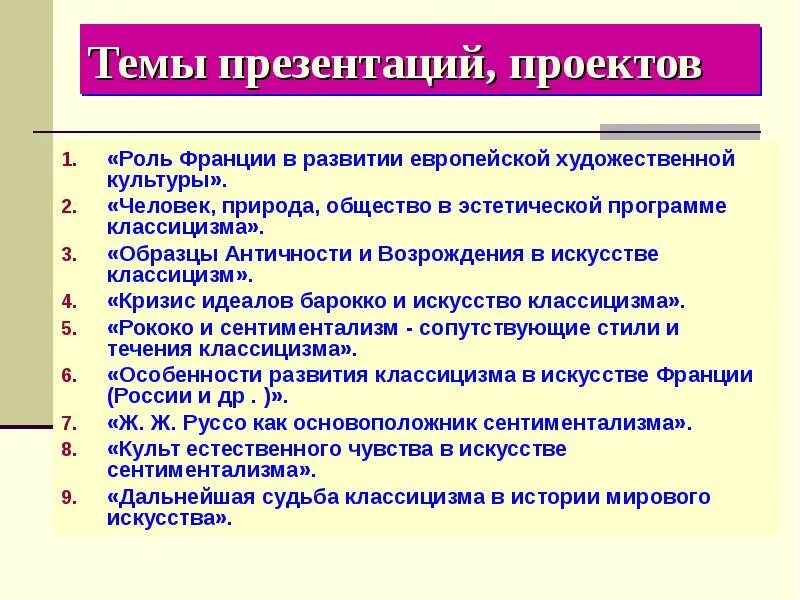 Темы презентаций, проектов

1. «Роль Франции в развитии европейской художественной культуры».
2. «Человек, природа, общество в эстетической программе классицизма».
3. «Образцы Античности и Возрождения в искусстве классицизм».
4. «Кризис идеалов барокко и искусство классицизма».
5. «Рококо и сентиментализм - сопутствующие стили и течения классицизма».
6. «Особенности развития классицизма в искусстве Франции (России и др . )».
7. «Ж. Ж. Руссо как основоположник сентиментализма».
8. «Культ естественного чувства в искусстве сентиментализма».
9. «Дальнейшая судьба классицизма в истории мирового искусства».